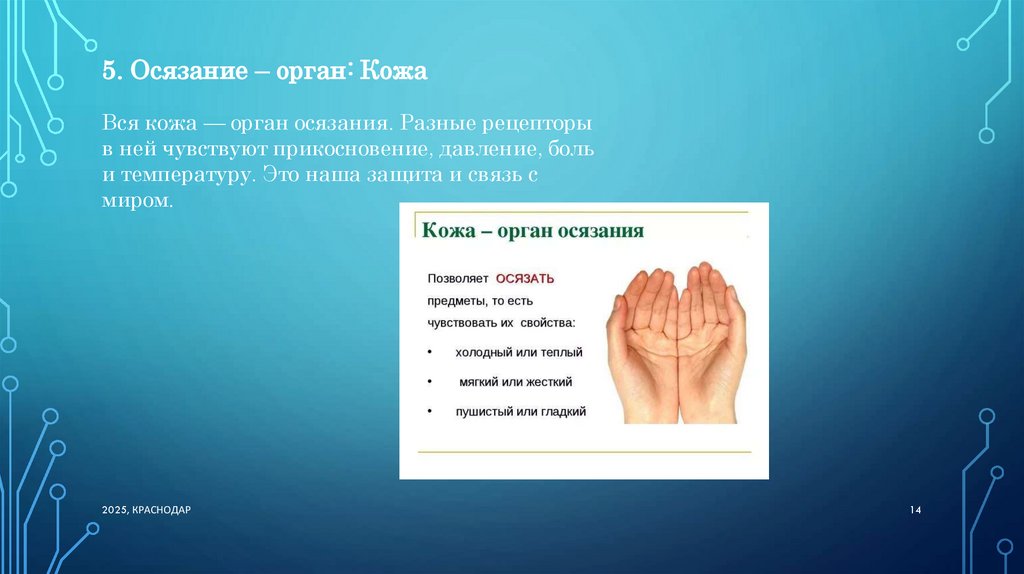 5. Осязание – орган: Кожа

Вся кожа — орган осязания. Разные рецепторы в ней чувствуют прикосновение, давление, боль и температуру. Это наша защита и связь с миром.

Кожа – орган осязания

Позволяет ОСЯЗАТЬ предметы, то есть чувствовать их свойства:

• холодный или теплый
• мягкий или жесткий
• пушистый или гладкий

2025, КРАСНОДАР

14